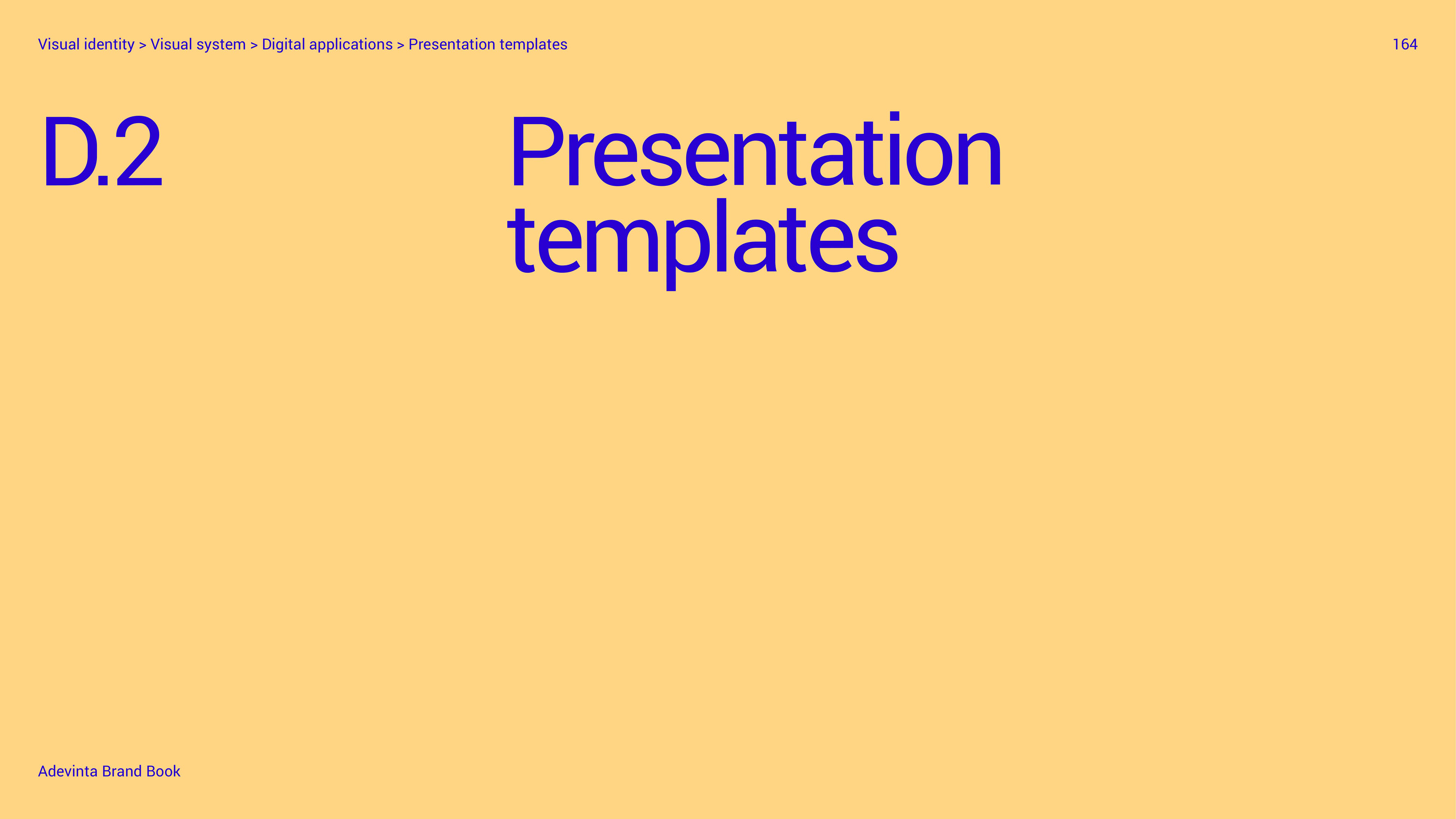 Visual identity > Visual system > Digital applications > Presentation templates

164

D.2

Presentation templates

Adevinta Brand Book